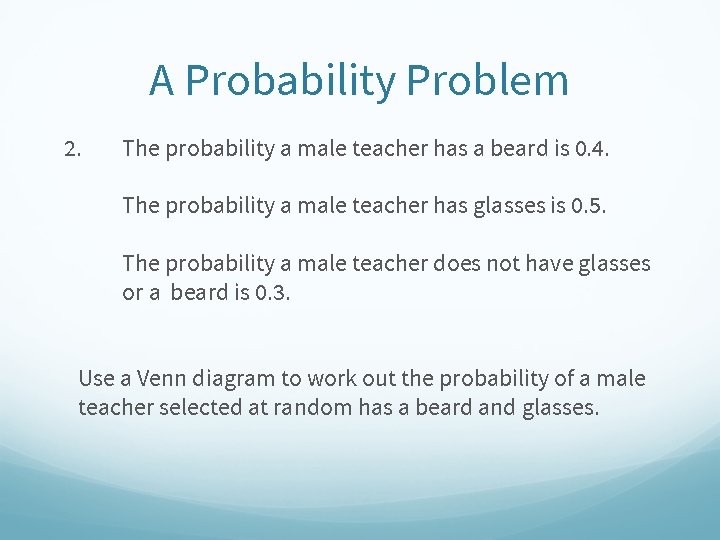 A Probability Problem

2. The probability a male teacher has a beard is 0.4.

The probability a male teacher has glasses is 0.5.

The probability a male teacher does not have glasses or a beard is 0.3.

Use a Venn diagram to work out the probability of a male teacher selected at random has a beard and glasses.